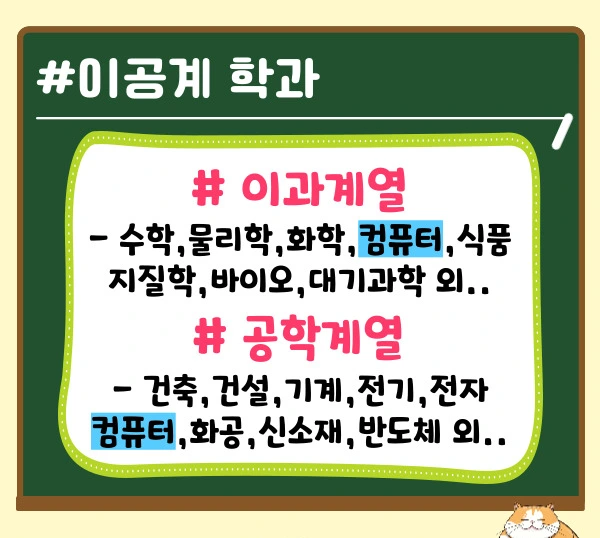 #이공계 학과

# 이과계열

- 수학,물리학,화학,컴퓨터,식품 지질학,바이오,대기과학 외..

# 공학계열

- 건축,건설,기계,전기,전자 컴퓨터,화공,신소재,반도체 외..